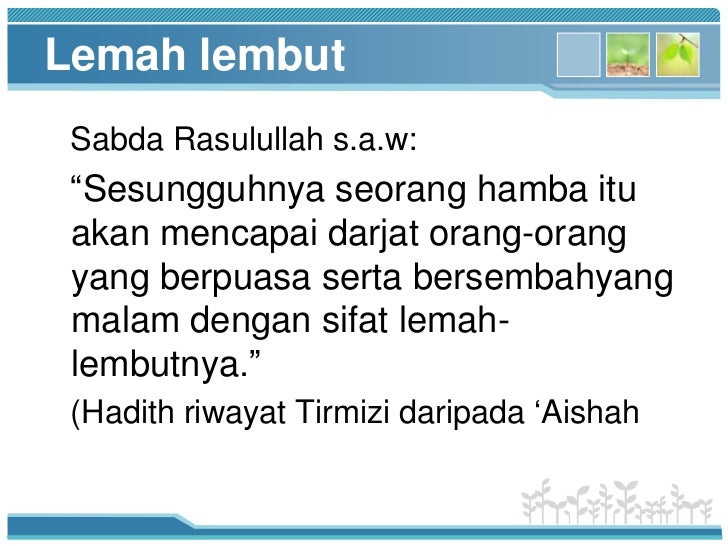 Lemah lembut

Sabda Rasulullah s.a.w:

“Sesungguhnya seorang hamba itu akan mencapai darjat orang-orang yang berpuasa serta bersembahyang malam dengan sifat lemah-lembutnya.”

(Hadith riwayat Tirmizi daripada ‘Aishah